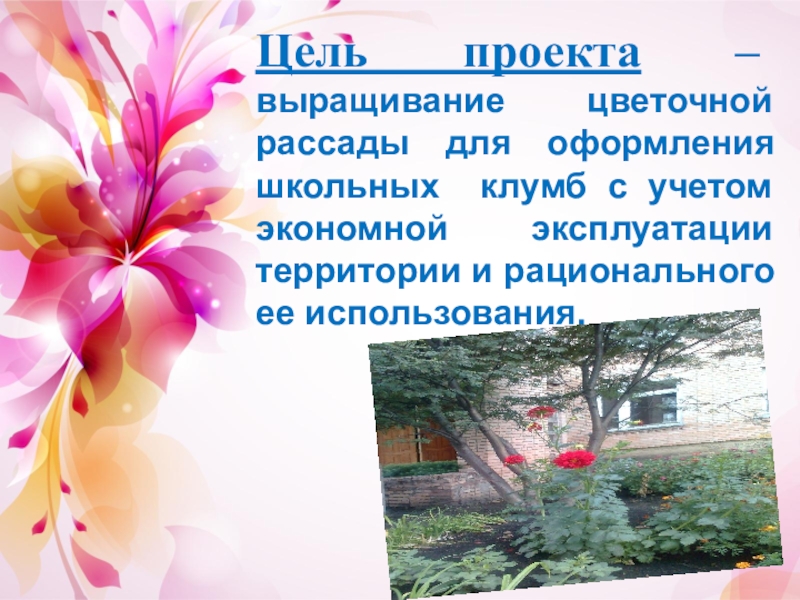 Цель проекта – выращивание цветочной рассады для оформления школьных клумб с учетом экономной эксплуатации территории и рационального ее использования.